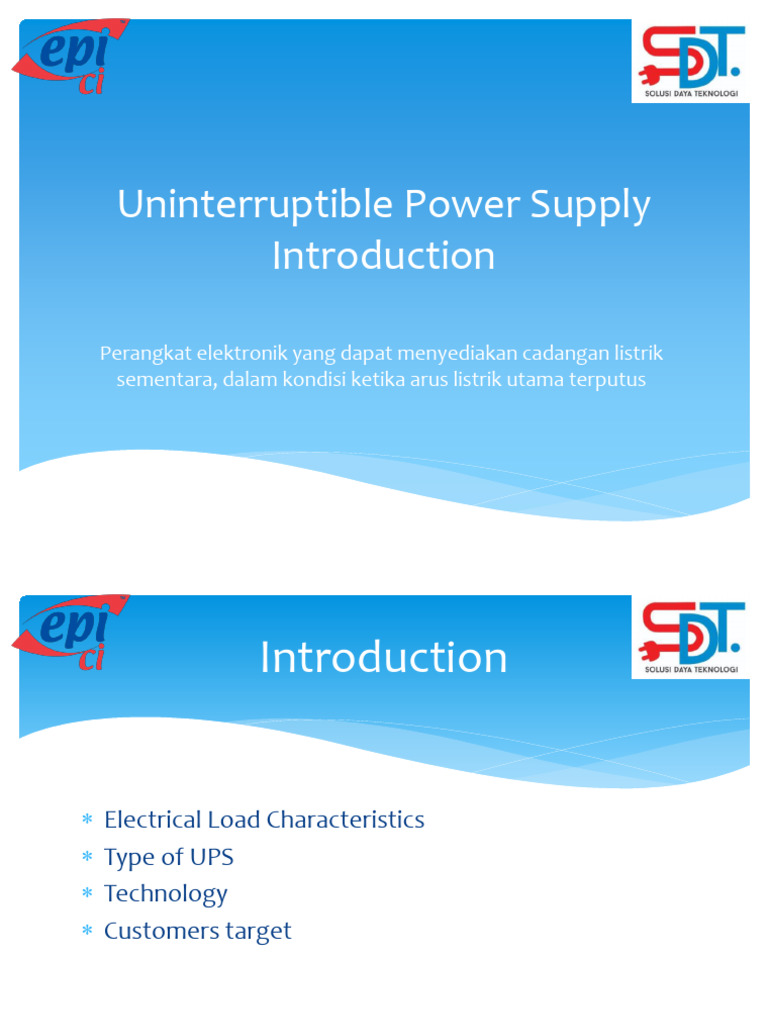 epi ci

SDT.
SOLUSI DAYA TEKNOLOGI

Uninterruptible Power Supply Introduction

Perangkat elektronik yang dapat menyediakan cadangan listrik sementara, dalam kondisi ketika arus listrik utama terputus

epi ci

SDT.
SOLUSI DAYA TEKNOLOGI

Introduction

* Electrical Load Characteristics
* Type of UPS
* Technology
* Customers target